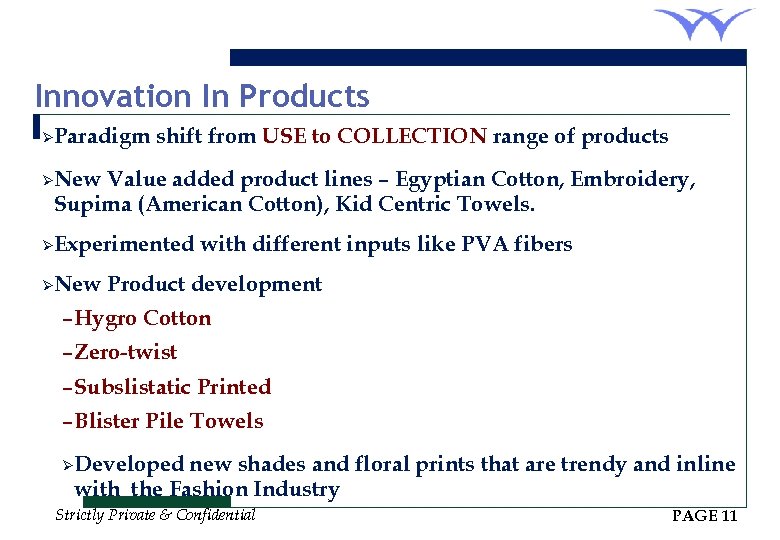 Innovation In Products

➢Paradigm shift from USE to COLLECTION range of products

➢New Value added product lines – Egyptian Cotton, Embroidery, Supima (American Cotton), Kid Centric Towels.

➢Experimented with different inputs like PVA fibers

➢New Product development

–Hygro Cotton

–Zero-twist

–Subslistatic Printed

–Blister Pile Towels

➢Developed new shades and floral prints that are trendy and inline with the Fashion Industry

Strictly Private & Confidential

PAGE 11